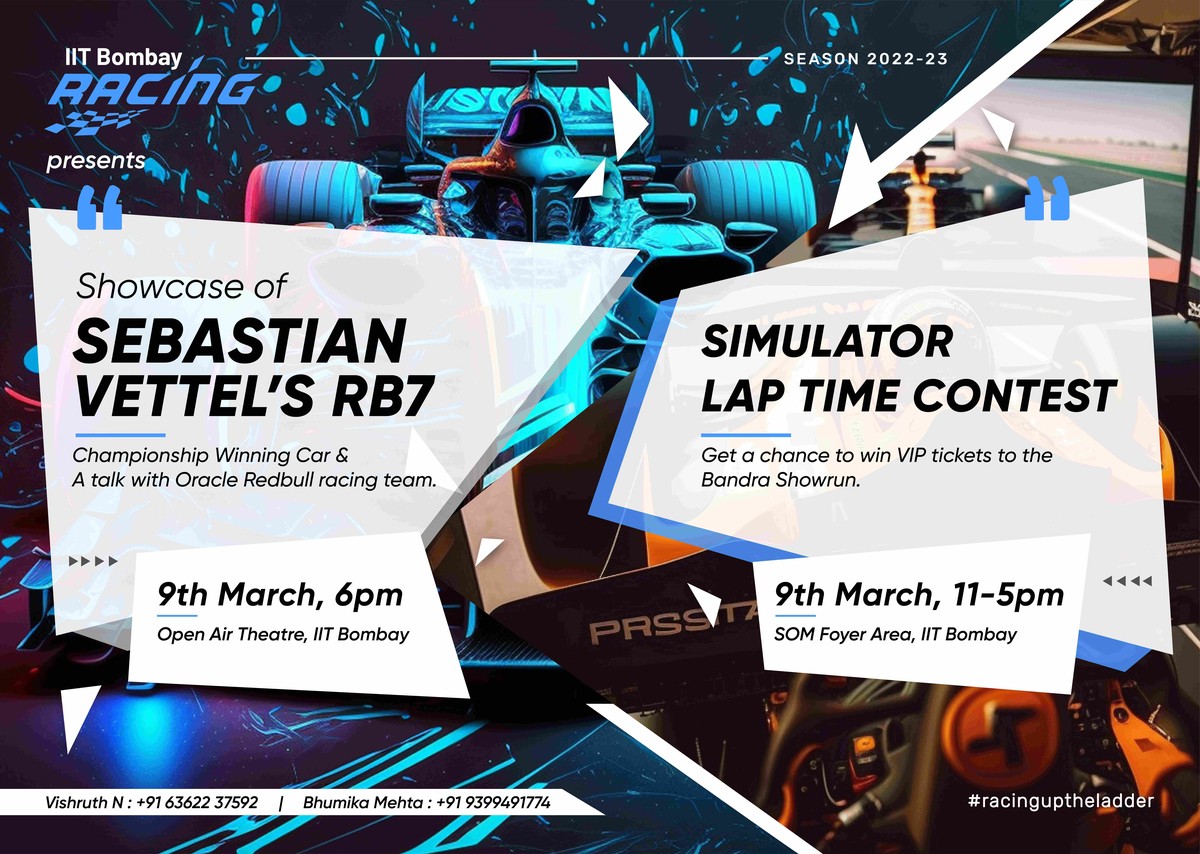 IIT Bombay
RACING
presents

SEASON 2022-23

Showcase of
SEBASTIAN VETTEL'S RB7

Championship Winning Car & A talk with Oracle Redbull racing team.

9th March, 6pm
Open Air Theatre, IIT Bombay

SIMULATOR LAP TIME CONTEST

Get a chance to win VIP tickets to the Bandra Showrun.

9th March, 11-5pm
SOM Foyer Area, IIT Bombay

PRSSTA

Vishruth N : +91 63622 37592 | Bhumika Mehta : +91 9399491774

#racinguptheladder